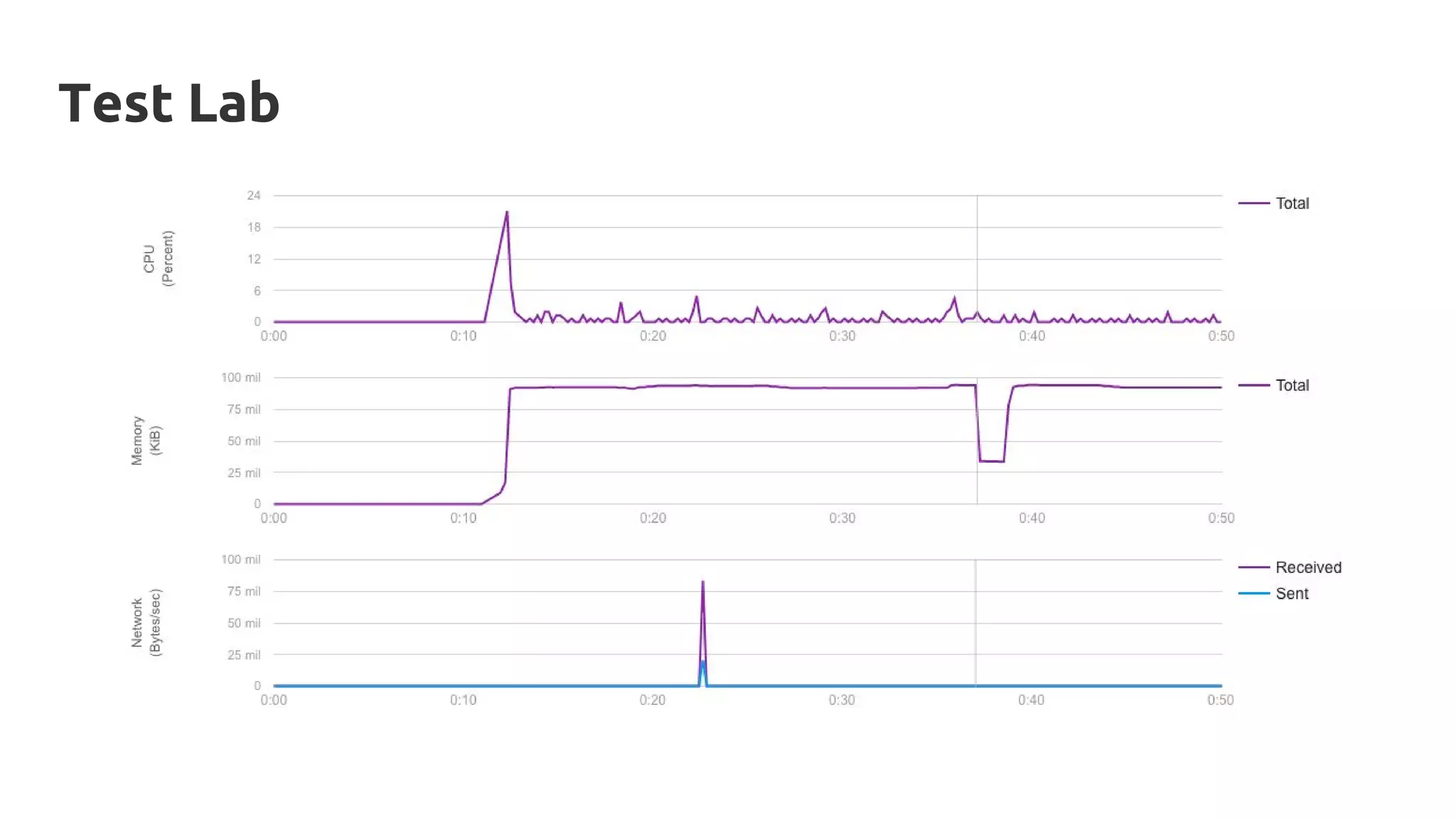 Test Lab

CPU (Percent)

24
18
12
6
0

0:00 0:10 0:20 0:30 0:40 0:50

Total

Memory (KiB)

100 mil
75 mil
50 mil
25 mil
0

0:00 0:10 0:20 0:30 0:40 0:50

Total

Network (Bytes/sec)

100 mil
75 mil
50 mil
25 mil
0

0:00 0:10 0:20 0:30 0:40 0:50

Received
Sent